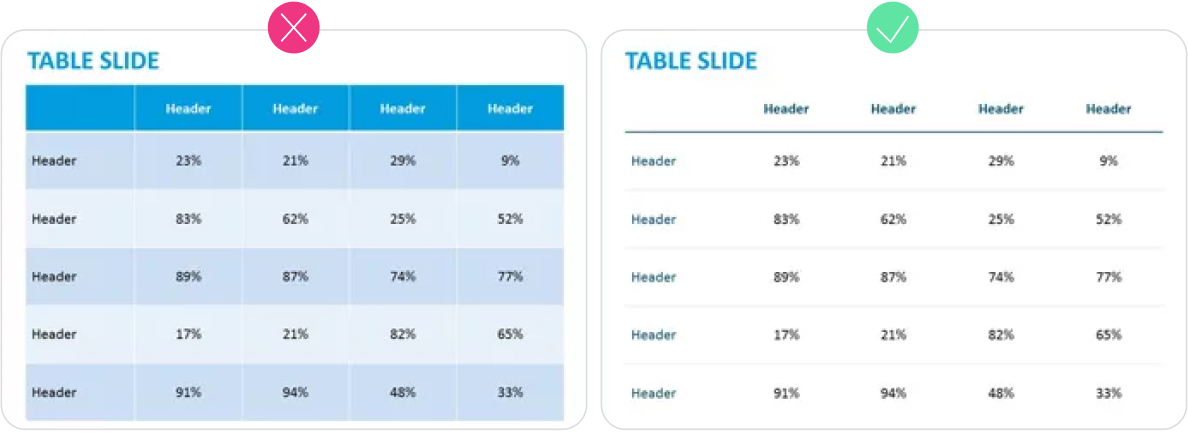 TABLE SLIDE

| | Header | Header | Header | Header |
|---|---|---|---|---|
| Header | 23% | 21% | 29% | 9% |
| Header | 83% | 62% | 25% | 52% |
| Header | 89% | 87% | 74% | 77% |
| Header | 17% | 21% | 82% | 65% |
| Header | 91% | 94% | 48% | 33% |

TABLE SLIDE

| | Header | Header | Header | Header |
|---|---|---|---|---|
| Header | 23% | 21% | 29% | 9% |
| Header | 83% | 62% | 25% | 52% |
| Header | 89% | 87% | 74% | 77% |
| Header | 17% | 21% | 82% | 65% |
| Header | 91% | 94% | 48% | 33% |